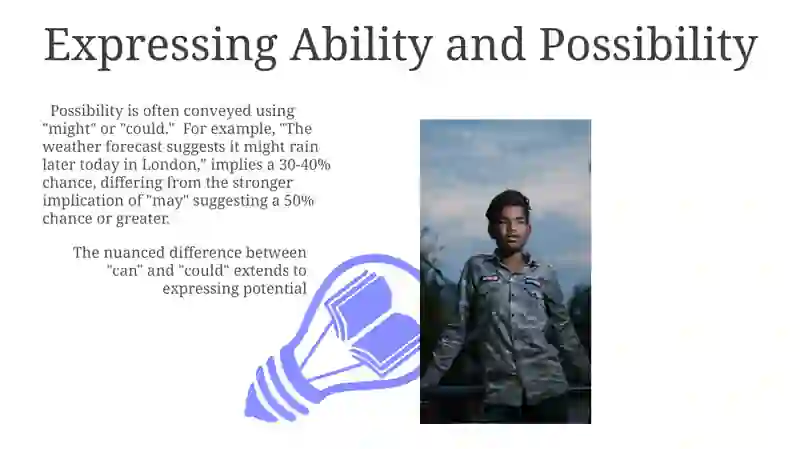 Expressing Ability and Possibility

Possibility is often conveyed using "might" or "could." For example, "The weather forecast suggests it might rain later today in London," implies a 30-40% chance, differing from the stronger implication of "may" suggesting a 50% chance or greater.

The nuanced difference between "can" and "could" extends to expressing potential